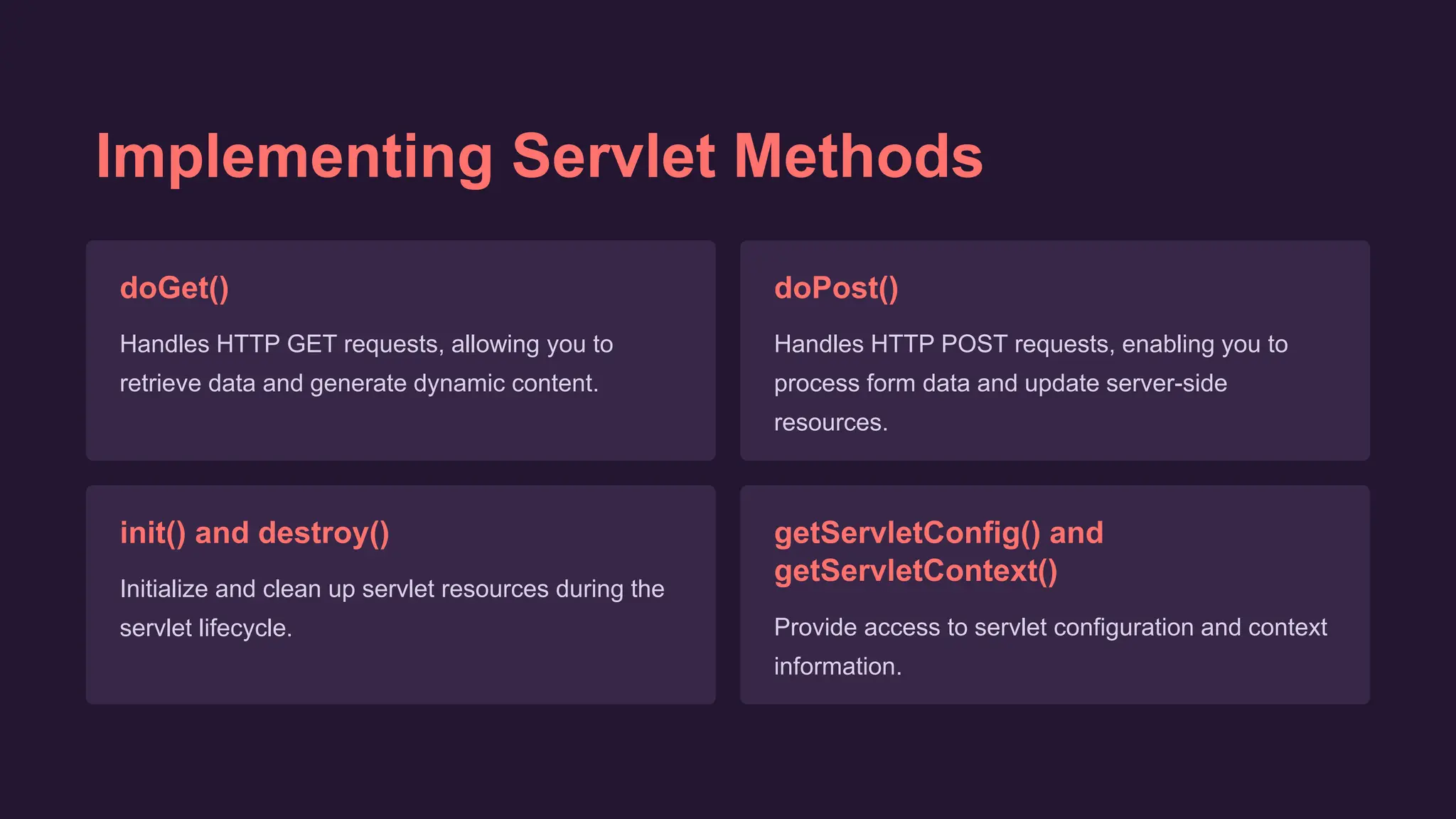 Implementing Servlet Methods

doGet()

Handles HTTP GET requests, allowing you to retrieve data and generate dynamic content.

doPost()

Handles HTTP POST requests, enabling you to process form data and update server-side resources.

init() and destroy()

Initialize and clean up servlet resources during the servlet lifecycle.

getServletConfig() and getServletContext()

Provide access to servlet configuration and context information.